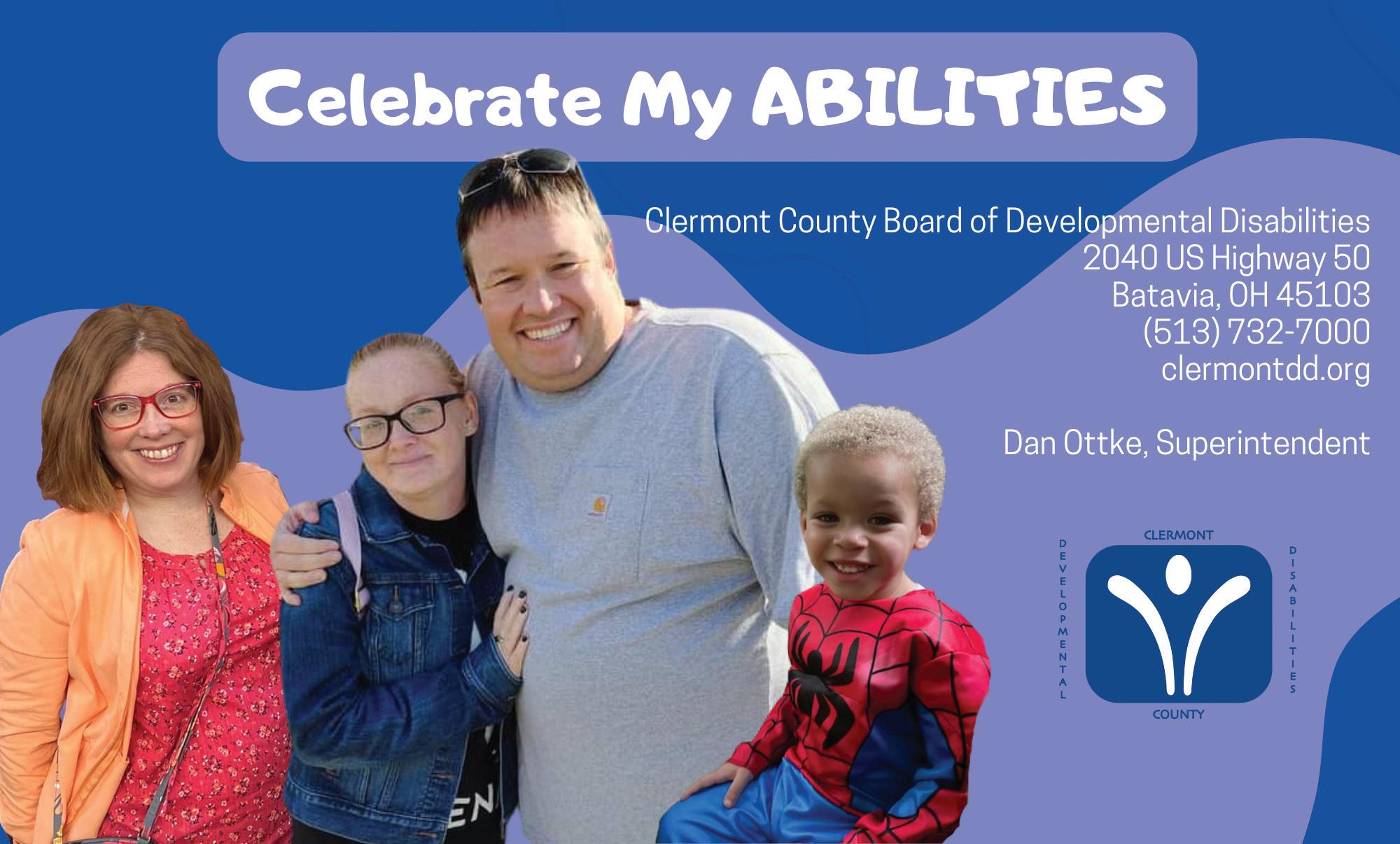 Celebrate My ABILITIES

Clermont County Board of Developmental Disabilities
2040 US Highway 50
Batavia, OH 45103
(513) 732-7000
clermontdd.org

Dan Ottke, Superintendent

CLERMONT
DEVELOPMENTAL
DISABILITIES
COUNTY